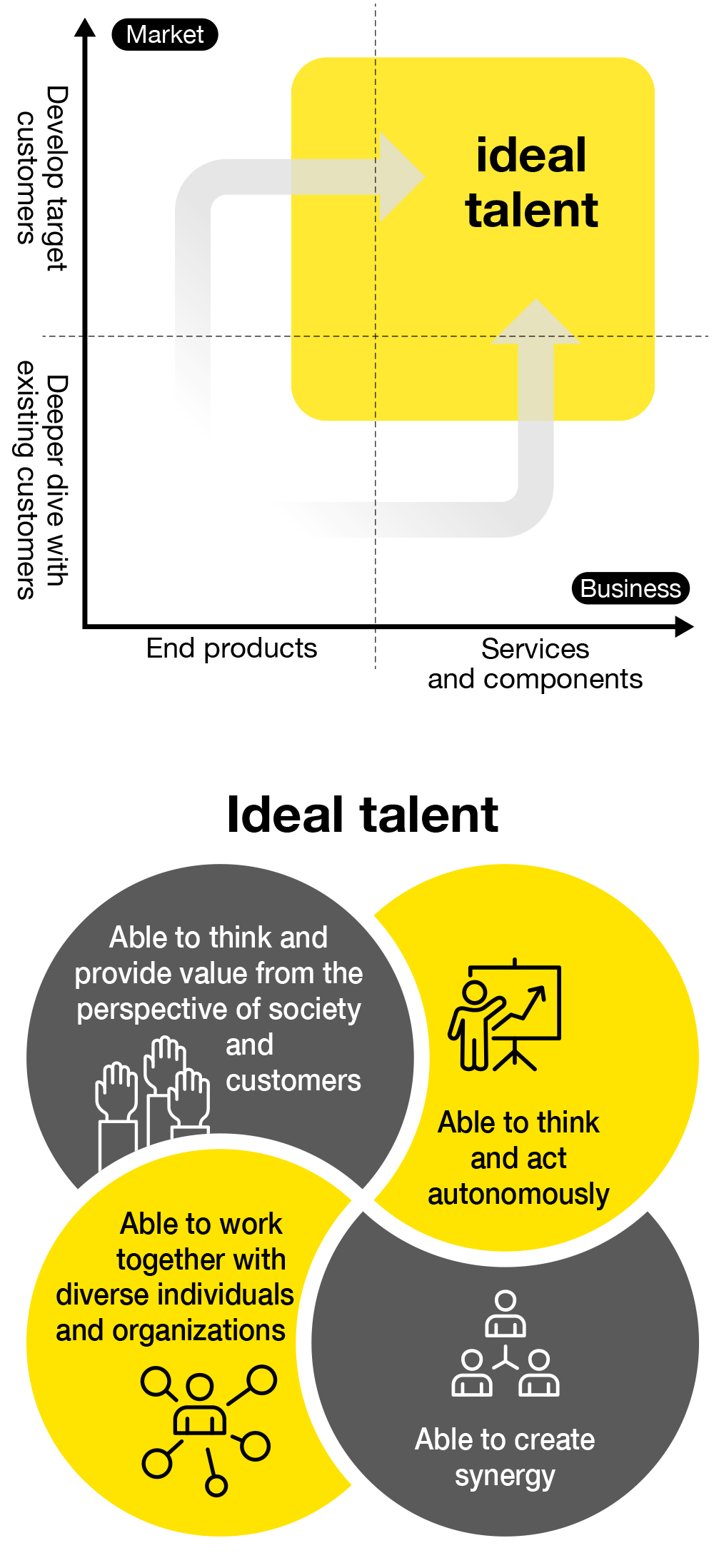 Market

Develop target customers

Deeper dive with existing customers

ideal talent

Business

End products

Services and components

Ideal talent

Able to think and provide value from the perspective of society and customers

Able to think and act autonomously

Able to work together with diverse individuals and organizations

Able to create synergy